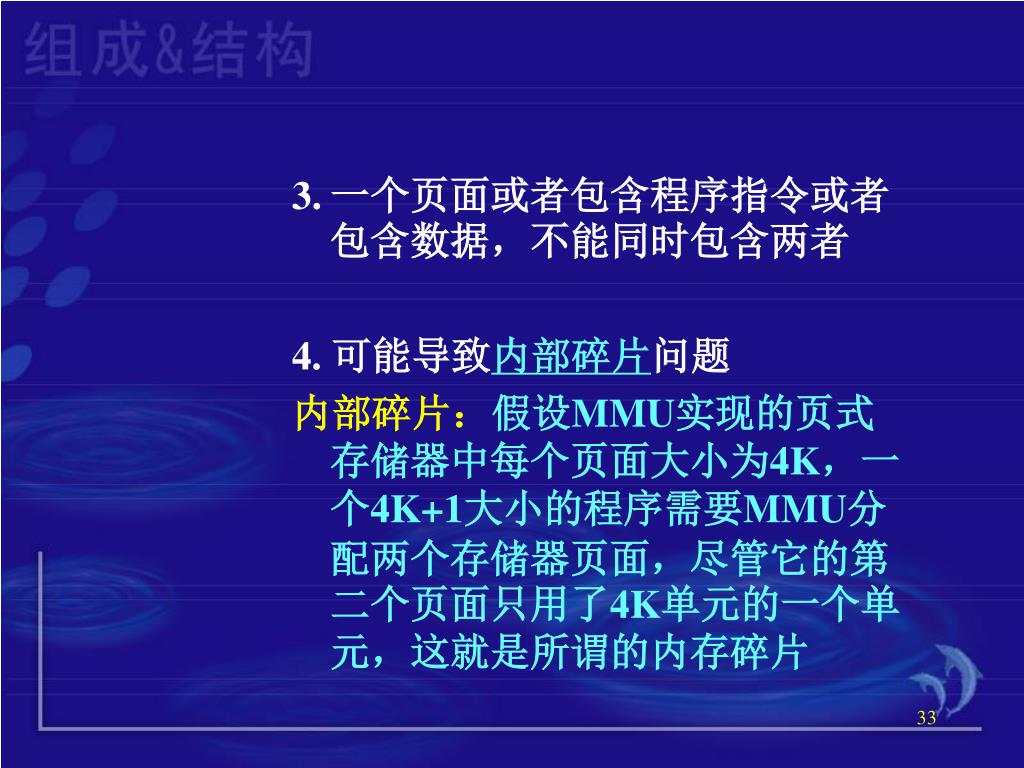 组成&结构

3. 一个页面或者包含程序指令或者包含数据，不能同时包含两者

4. 可能导致内部碎片问题

内部碎片：假设MMU实现的页式存储器中每个页面大小为4K，一个4K+1大小的程序需要MMU分配两个存储器页面，尽管它的第二个页面只用了4K单元的一个单元，这就是所谓的内存碎片

33